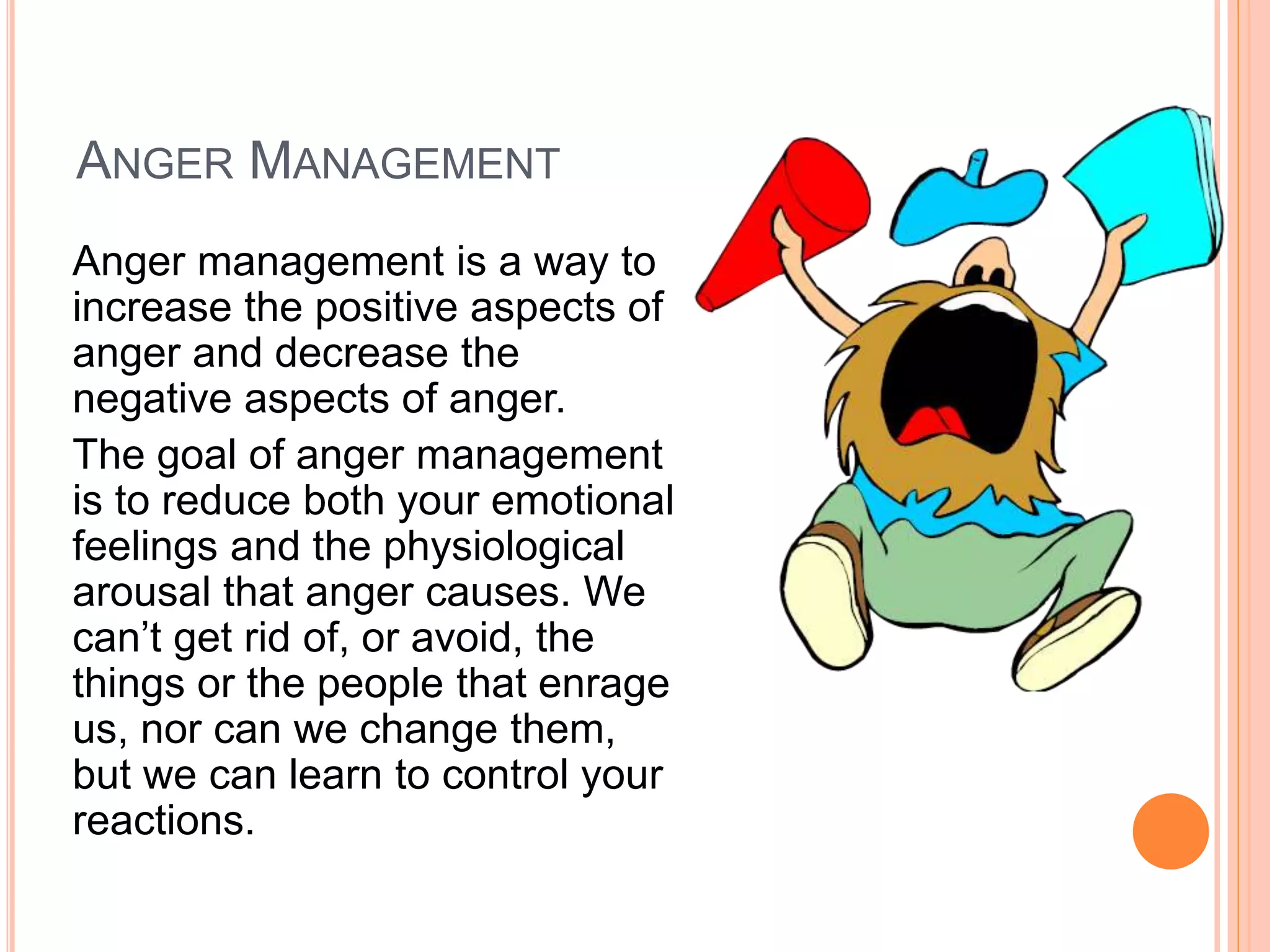 ANGER MANAGEMENT

Anger management is a way to increase the positive aspects of anger and decrease the negative aspects of anger.

The goal of anger management is to reduce both your emotional feelings and the physiological arousal that anger causes. We can’t get rid of, or avoid, the things or the people that enrage us, nor can we change them, but we can learn to control your reactions.